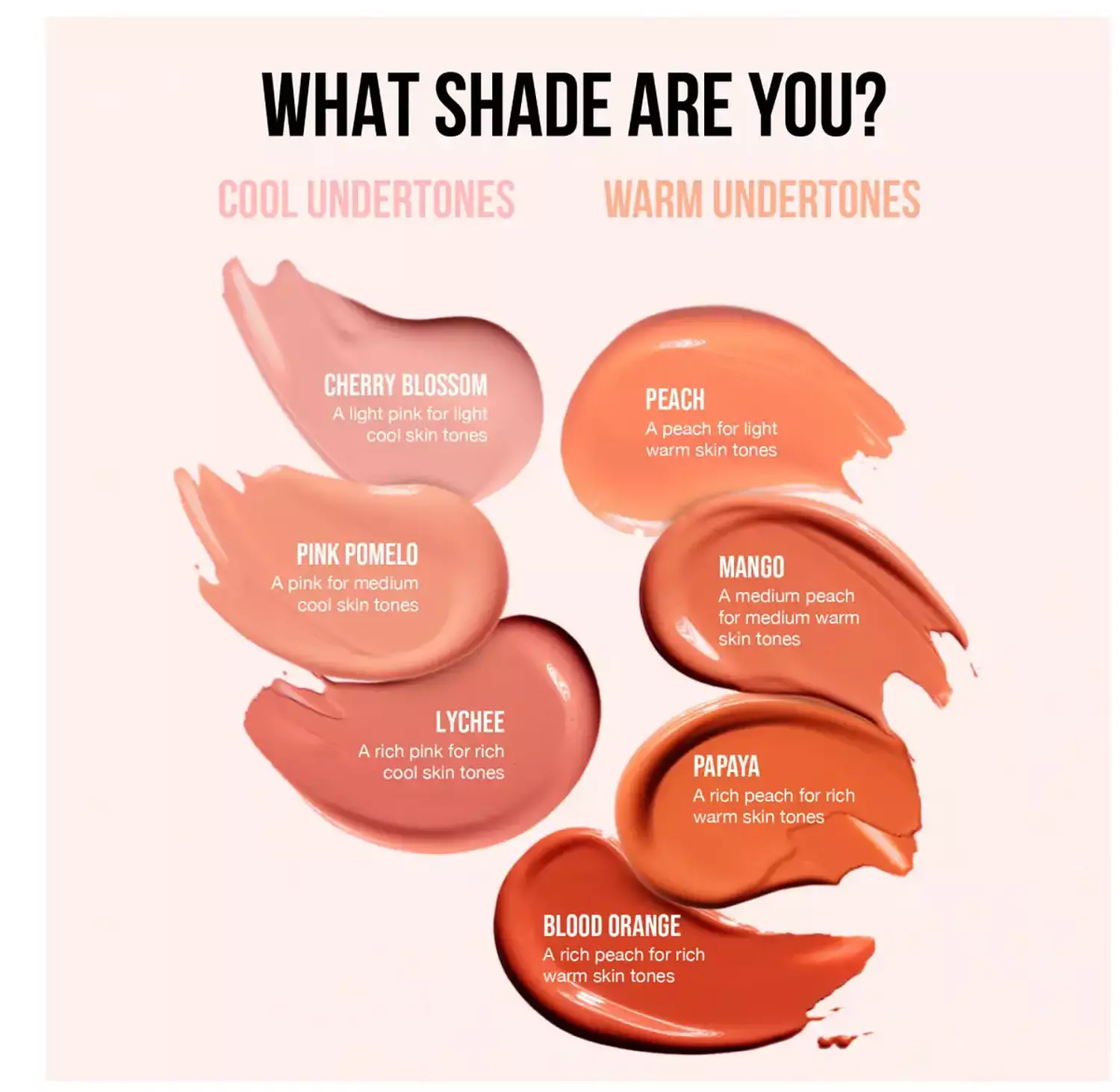 WHAT SHADE ARE YOU?

COOL UNDERTONES

CHERRY BLOSSOM
A light pink for light cool skin tones

PINK POMELO
A pink for medium cool skin tones

LYCHEE
A rich pink for rich cool skin tones

WARM UNDERTONES

PEACH
A peach for light warm skin tones

MANGO
A medium peach for medium warm skin tones

PAPAYA
A rich peach for rich warm skin tones

BLOOD ORANGE
A rich peach for rich warm skin tones